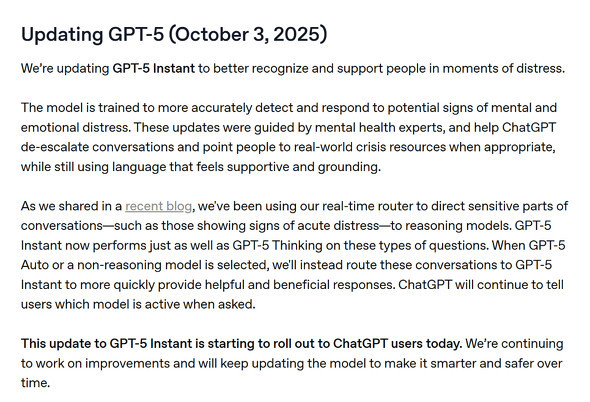 Updating GPT-5 (October 3, 2025)

We're updating GPT-5 Instant to better recognize and support people in moments of distress.

The model is trained to more accurately detect and respond to potential signs of mental and emotional distress. These updates were guided by mental health experts, and help ChatGPT de-escalate conversations and point people to real-world crisis resources when appropriate, while still using language that feels supportive and grounding.

As we shared in a recent blog, we've been using our real-time router to direct sensitive parts of conversations—such as those showing signs of acute distress—to reasoning models. GPT-5 Instant now performs just as well as GPT-5 Thinking on these types of questions. When GPT-5 Auto or a non-reasoning model is selected, we'll instead route these conversations to GPT-5 Instant to more quickly provide helpful and beneficial responses. ChatGPT will continue to tell users which model is active when asked.

This update to GPT-5 Instant is starting to roll out to ChatGPT users today. We're continuing to work on improvements and will keep updating the model to make it smarter and safer over time.